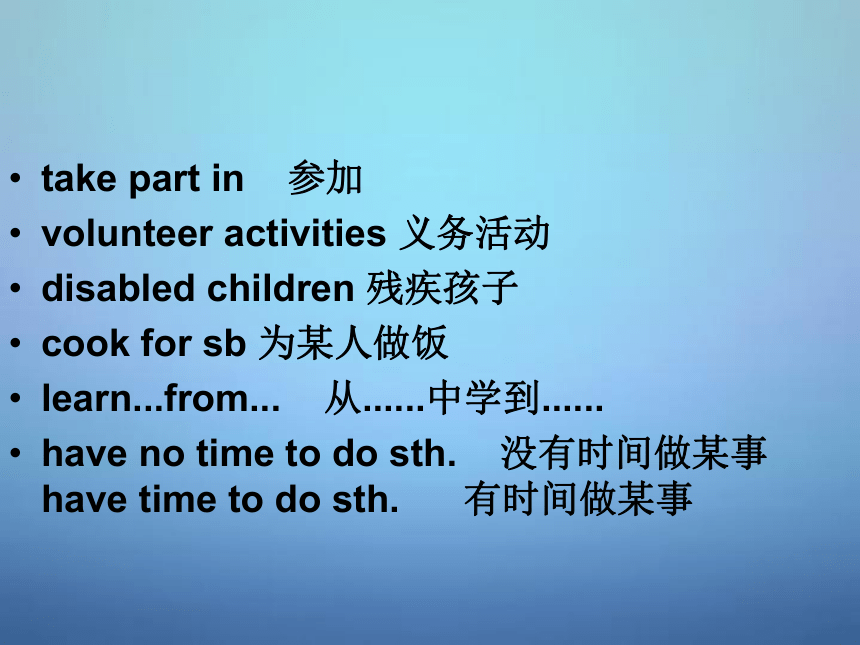 • take part in 参加
• volunteer activities 义务活动
• disabled children 残疾孩子
• cook for sb 为某人做饭
• learn...from... 从......中学到......
• have no time to do sth. 没有时间做某事
have time to do sth. 有时间做某事